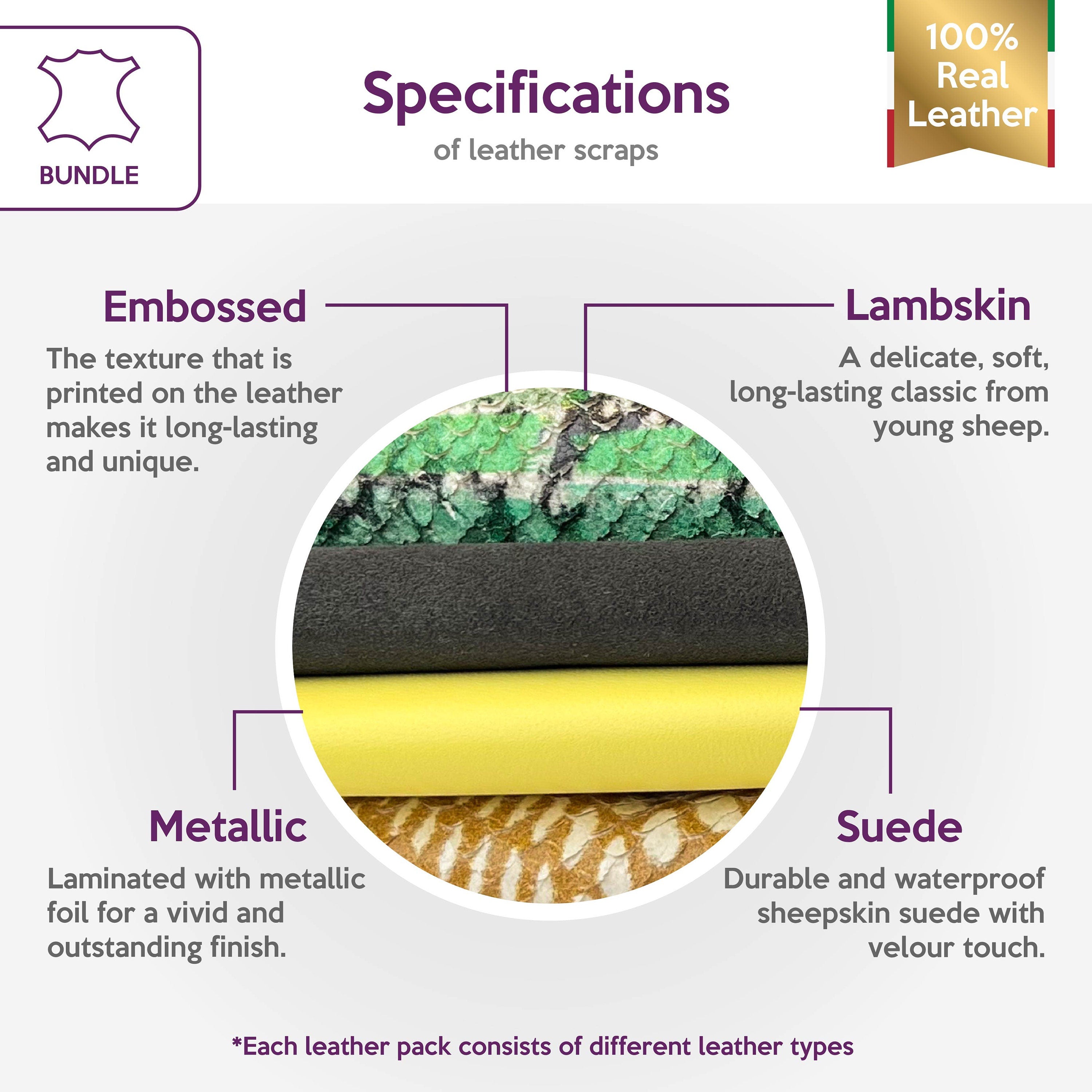 BUNDLE

Specifications

of leather scraps

100% Real Leather

Embossed

The texture that is printed on the leather makes it long-lasting and unique.

Lambskin

A delicate, soft, long-lasting classic from young sheep.

Metallic

Laminated with metallic foil for a vivid and outstanding finish.

Suede

Durable and waterproof sheepskin suede with velour touch.

*Each leather pack consists of different leather types